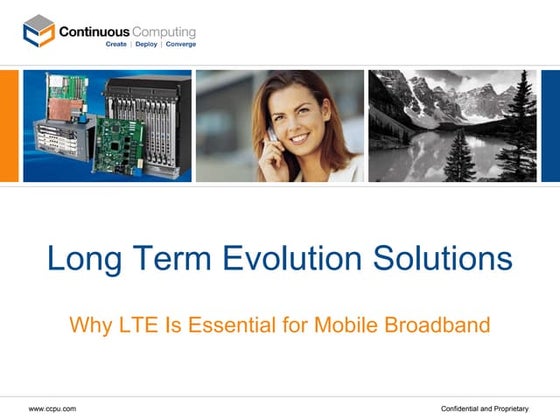 Continuous Computing
Create | Deploy | Converge

Long Term Evolution Solutions

Why LTE Is Essential for Mobile Broadband

www.ccpu.com

Confidential and Proprietary